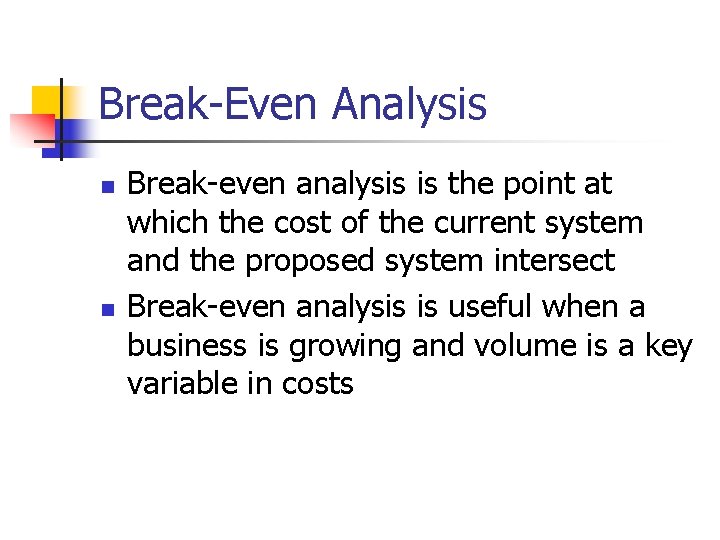 Break-Even Analysis

- Break-even analysis is the point at which the cost of the current system and the proposed system intersect
- Break-even analysis is useful when a business is growing and volume is a key variable in costs